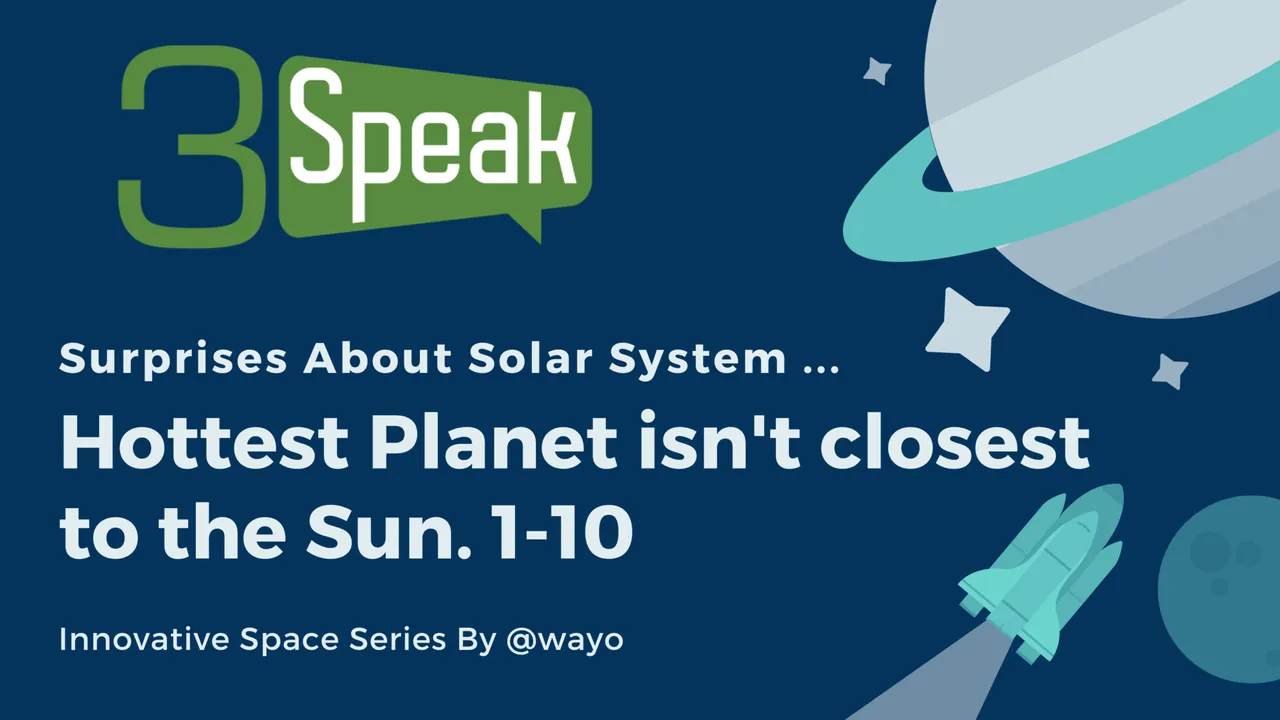 3Speak

Surprises About Solar System ...

Hottest Planet isn't closest to the Sun. 1-10

Innovative Space Series By @wayo